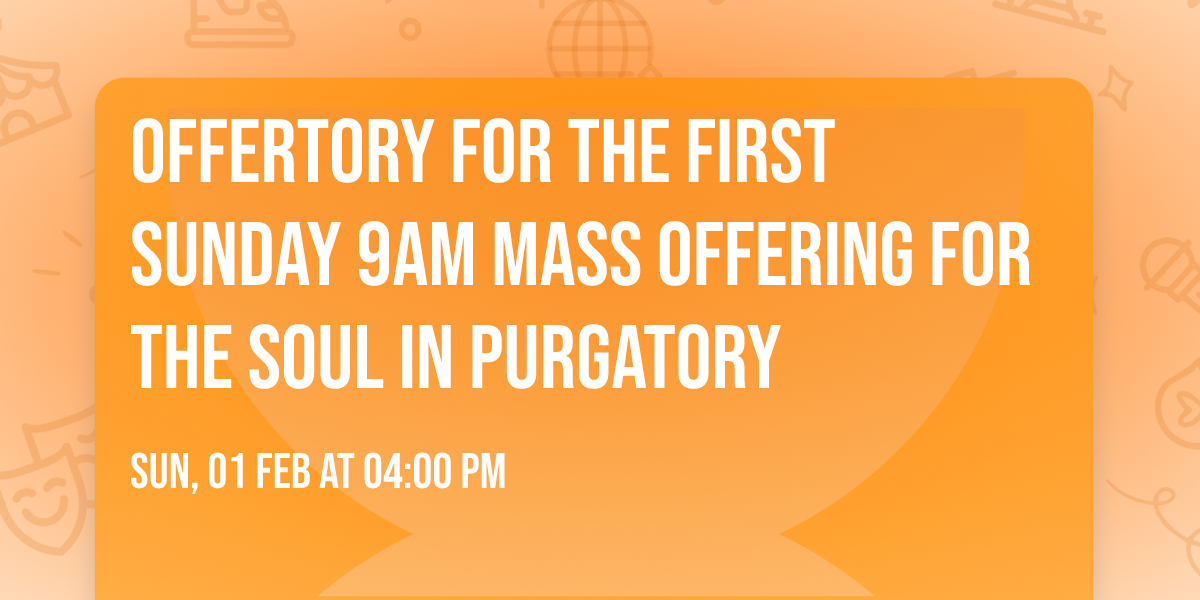 OFFERTORY FOR THE FIRST SUNDAY 9AM MASS OFFERING FOR THE SOUL IN PURGATORY

SUN, 01 FEB AT 04:00 PM